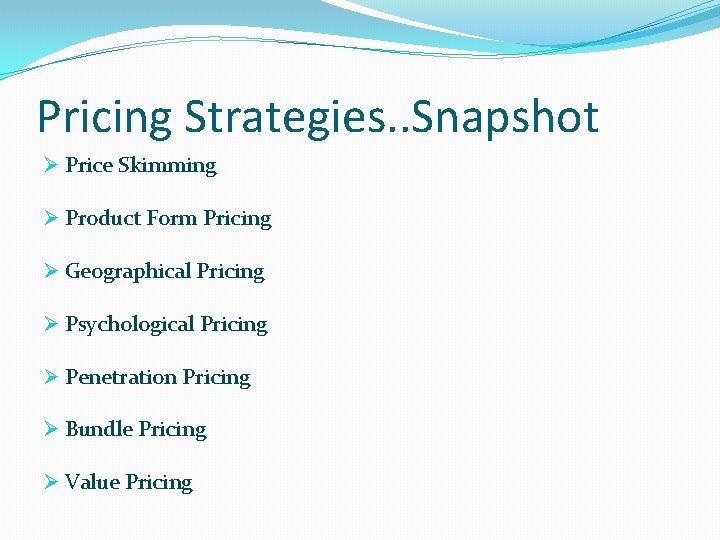 Pricing Strategies..Snapshot

➢ Price Skimming

➢ Product Form Pricing

➢ Geographical Pricing

➢ Psychological Pricing

➢ Penetration Pricing

➢ Bundle Pricing

➢ Value Pricing